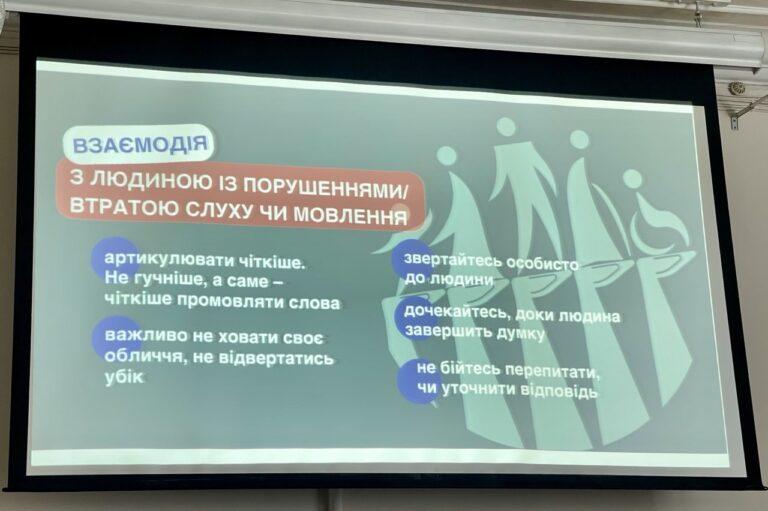 ВЗАЄМОДІЯ

З ЛЮДИНОЮ ІЗ ПОРУШЕННЯМИ/ ВТРАТОЮ СЛУХУ ЧИ МОВЛЕННЯ

артикулювати чіткіше. Не гучніше, а саме – чіткіше промовляти слова

важливо не ховати своє обличчя, не відвертатись убік

звертайтесь особисто до людини

дочекайтесь, доки людина завершить думку

не бійтесь перепитати, чи уточнити відповідь